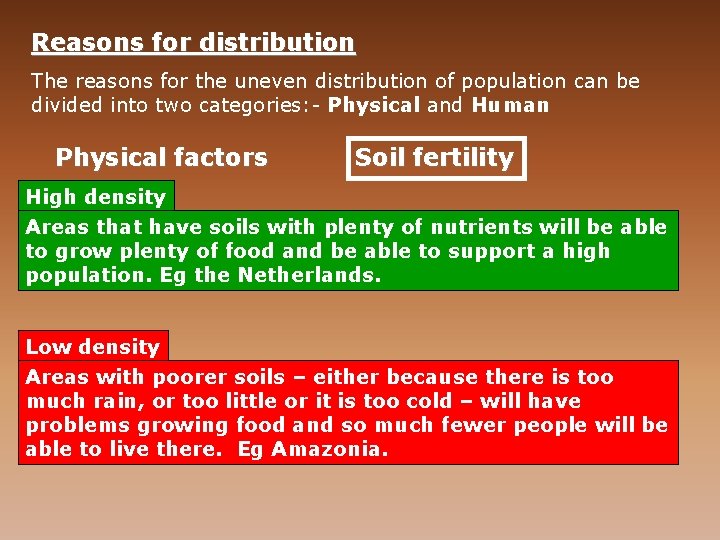 Reasons for distribution

The reasons for the uneven distribution of population can be divided into two categories:- Physical and Human

Physical factors

Soil fertility

High density

Areas that have soils with plenty of nutrients will be able to grow plenty of food and be able to support a high population. Eg the Netherlands.

Low density

Areas with poorer soils – either because there is too much rain, or too little or it is too cold – will have problems growing food and so much fewer people will be able to live there. Eg Amazonia.